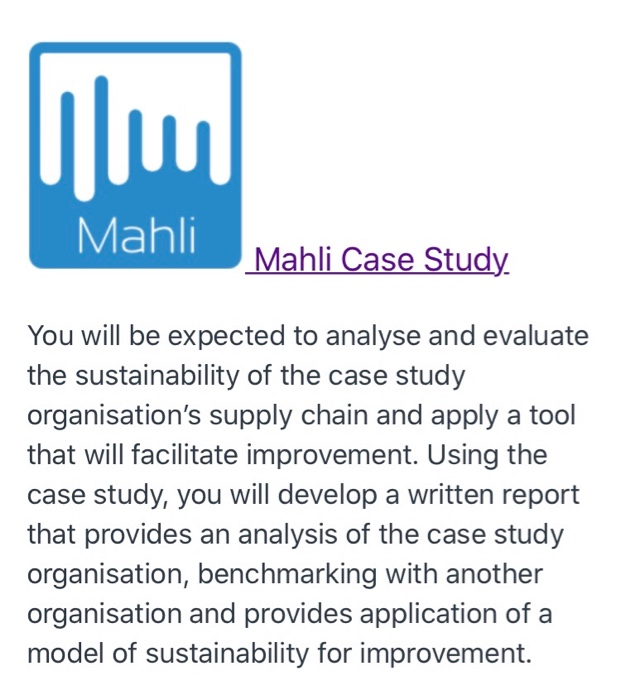 Mahli

Mahli Case Study

You will be expected to analyse and evaluate the sustainability of the case study organisation's supply chain and apply a tool that will facilitate improvement. Using the case study, you will develop a written report that provides an analysis of the case study organisation, benchmarking with another organisation and provides application of a model of sustainability for improvement.